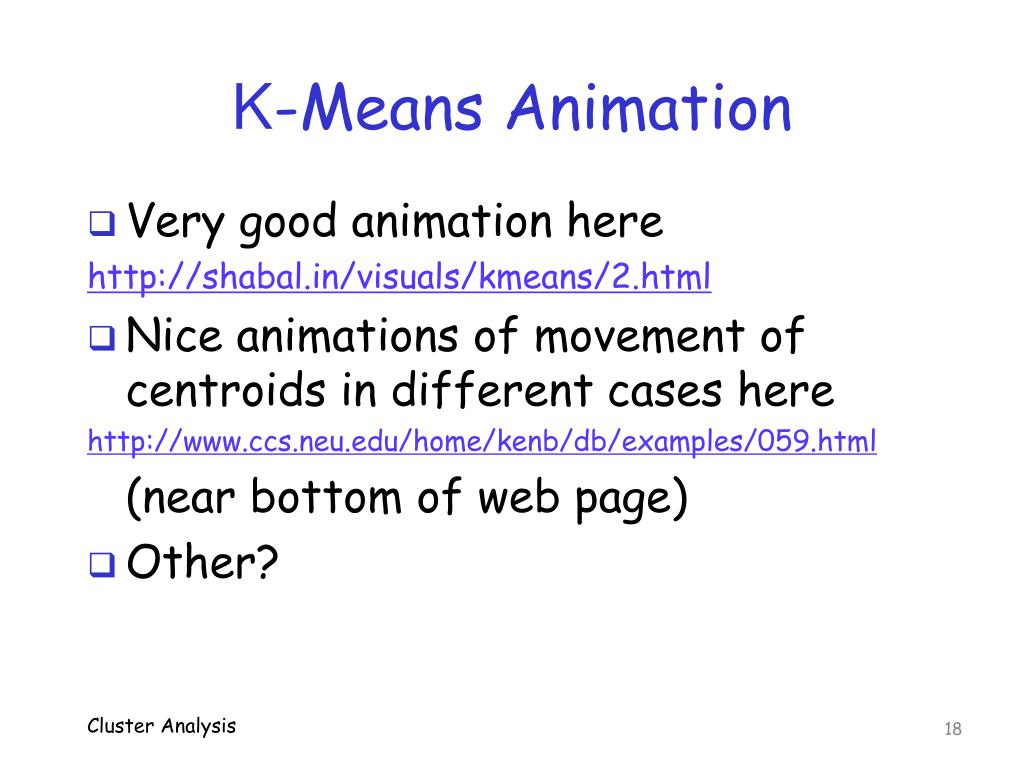 K-Means Animation

❑ Very good animation here
http://shabal.in/visuals/kmeans/2.html

❑ Nice animations of movement of centroids in different cases here
http://www.ccs.neu.edu/home/kenb/db/examples/059.html
(near bottom of web page)

❑ Other?

Cluster Analysis

18